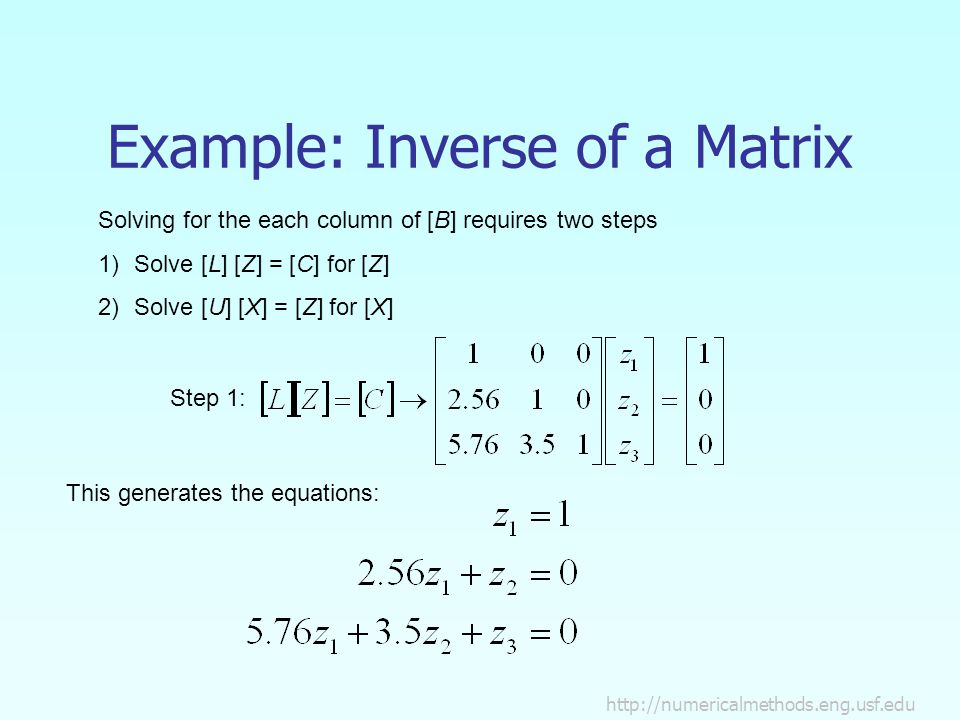 Example: Inverse of a Matrix

Solving for the each column of [B] requires two steps

1) Solve [L] [Z] = [C] for [Z]

2) Solve [U] [X] = [Z] for [X]

Step 1: $[L][Z]=[C] \rightarrow \begin{bmatrix} 1 & 0 & 0 \\ 2.56 & 1 & 0 \\ 5.76 & 3.5 & 1 \end{bmatrix} \begin{bmatrix} z_1 \\ z_2 \\ z_3 \end{bmatrix} = \begin{bmatrix} 1 \\ 0 \\ 0 \end{bmatrix}$

This generates the equations:

$z_1 = 1$

$2.56z_1 + z_2 = 0$

$5.76z_1 + 3.5z_2 + z_3 = 0$

http://numericalmethods.eng.usf.edu